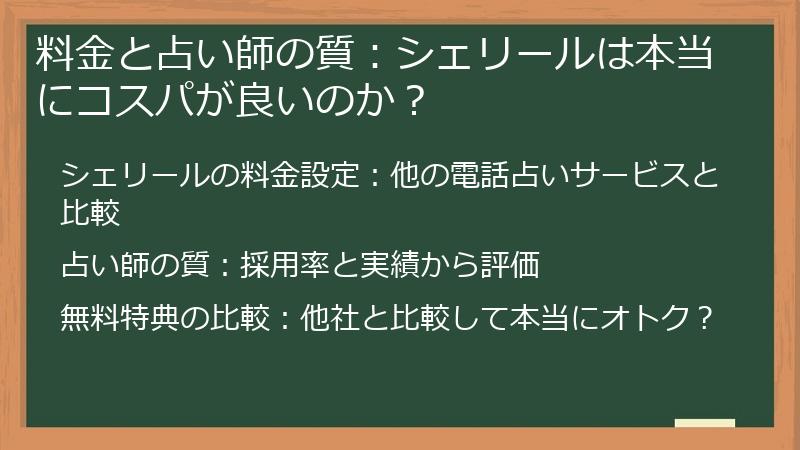 料金と占い師の質：シェリールは本当にコスパが良いのか？

シェリールの料金設定：他の電話占いサービスと比較

占い師の質：採用率と実績から評価

無料特典の比較：他社と比較して本当にオトク？